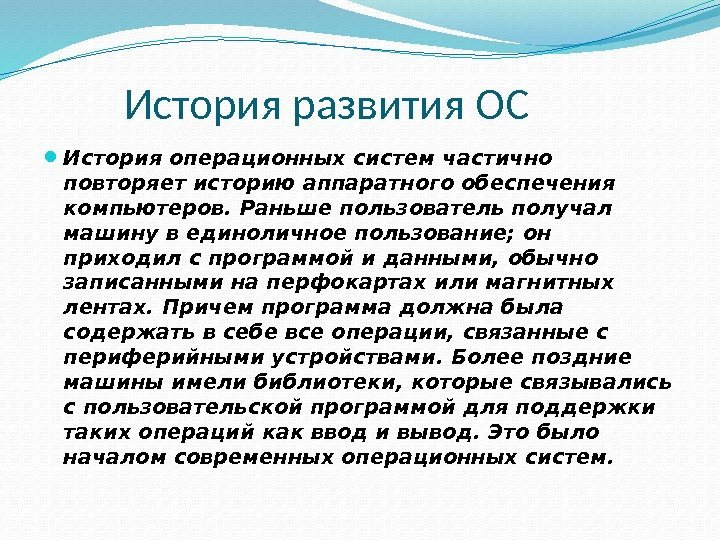 История развития ОС

История операционных систем частично повторяет историю аппаратного обеспечения компьютеров. Раньше пользователь получал машину в единоличное пользование; он приходил с программой и данными, обычно записанными на перфокартах или магнитных лентах. Причем программа должна была содержать в себе все операции, связанные с периферийными устройствами. Более поздние машины имели библиотеки, которые связывались с пользовательской программой для поддержки таких операций как ввод и вывод. Это было началом современных операционных систем.